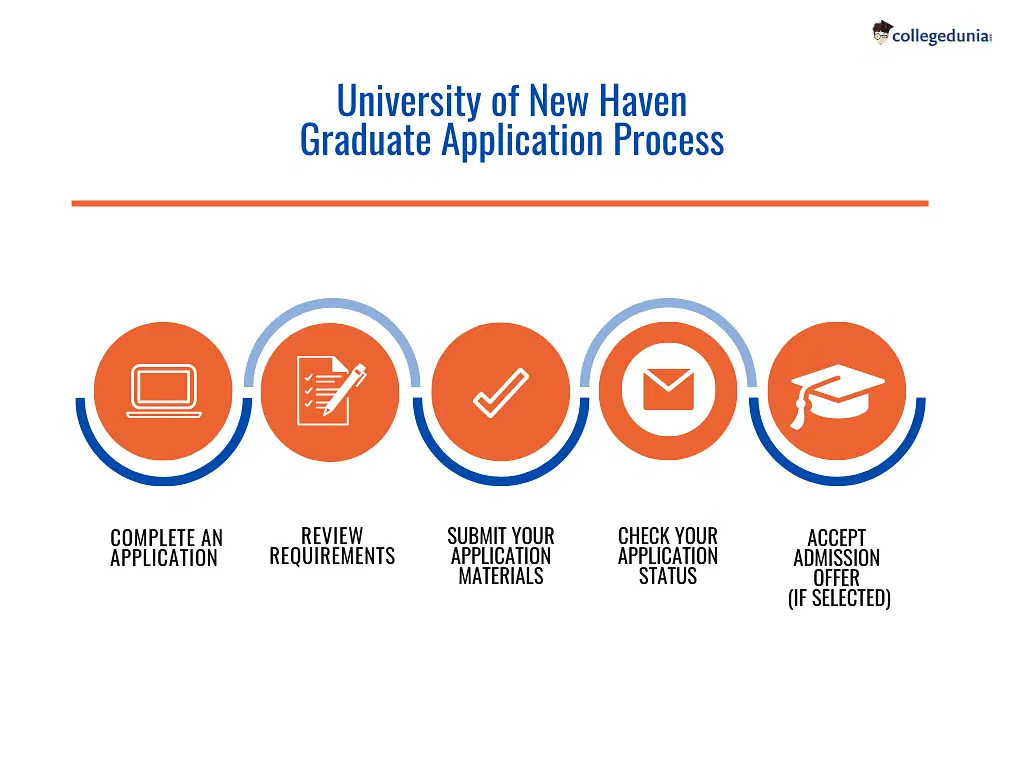 collegedunia

University of New Haven
Graduate Application Process

COMPLETE AN APPLICATION

REVIEW REQUIREMENTS

SUBMIT YOUR APPLICATION MATERIALS

CHECK YOUR APPLICATION STATUS

ACCEPT ADMISSION OFFER (IF SELECTED)